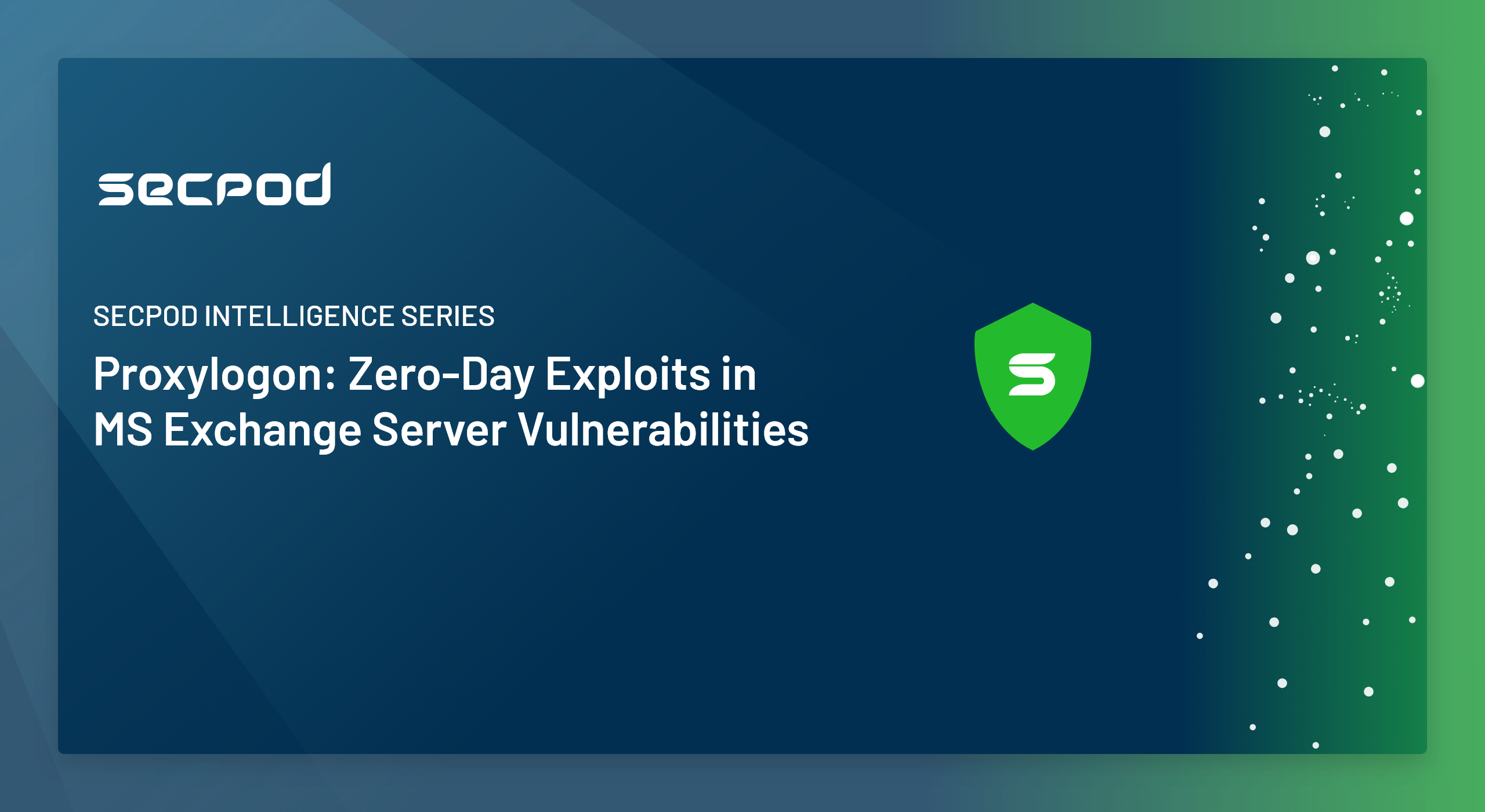 secpod

SECPOD INTELLIGENCE SERIES

Proxylogon: Zero-Day Exploits in MS Exchange Server Vulnerabilities

S